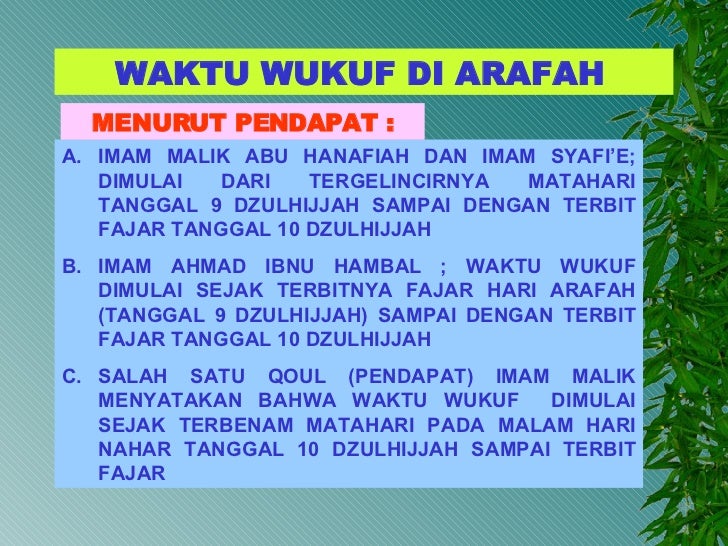 WAKTU WUKUF DI ARAFAH

MENURUT PENDAPAT :

A. IMAM MALIK ABU HANAFIAH DAN IMAM SYAFI'E; DIMULAI DARI TERGELINCIRNYA MATAHARI TANGGAL 9 DZULHIJJAH SAMPAI DENGAN TERBIT FAJAR TANGGAL 10 DZULHIJJAH

B. IMAM AHMAD IBNU HAMBAL ; WAKTU WUKUF DIMULAI SEJAK TERBITNYA FAJAR HARI ARAFAH (TANGGAL 9 DZULHIJJAH) SAMPAI DENGAN TERBIT FAJAR TANGGAL 10 DZULHIJJAH

C. SALAH SATU QOUL (PENDAPAT) IMAM MALIK MENYATAKAN BAHWA WAKTU WUKUF DIMULAI SEJAK TERBENAM MATAHARI PADA MALAM HARI NAHAR TANGGAL 10 DZULHIJJAH SAMPAI TERBIT FAJAR